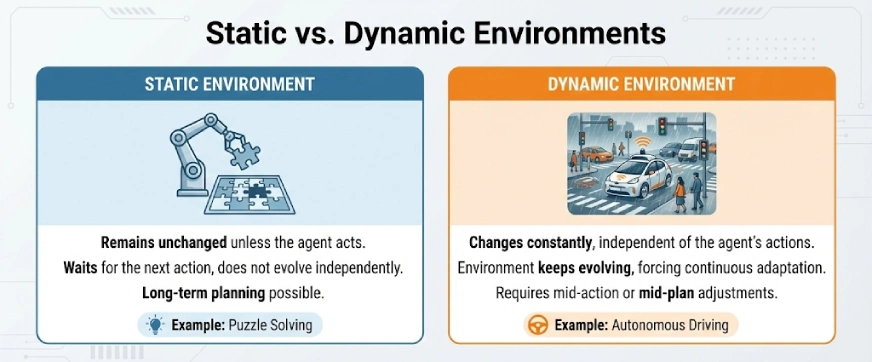 Static vs. Dynamic Environments

STATIC ENVIRONMENT

Remains unchanged unless the agent acts.
Waits for the next action, does not evolve independently.
Long-term planning possible.

Example: Puzzle Solving

DYNAMIC ENVIRONMENT

Changes constantly, independent of the agent's actions.
Environment keeps evolving, forcing continuous adaptation.
Requires mid-action or mid-plan adjustments.

Example: Autonomous Driving